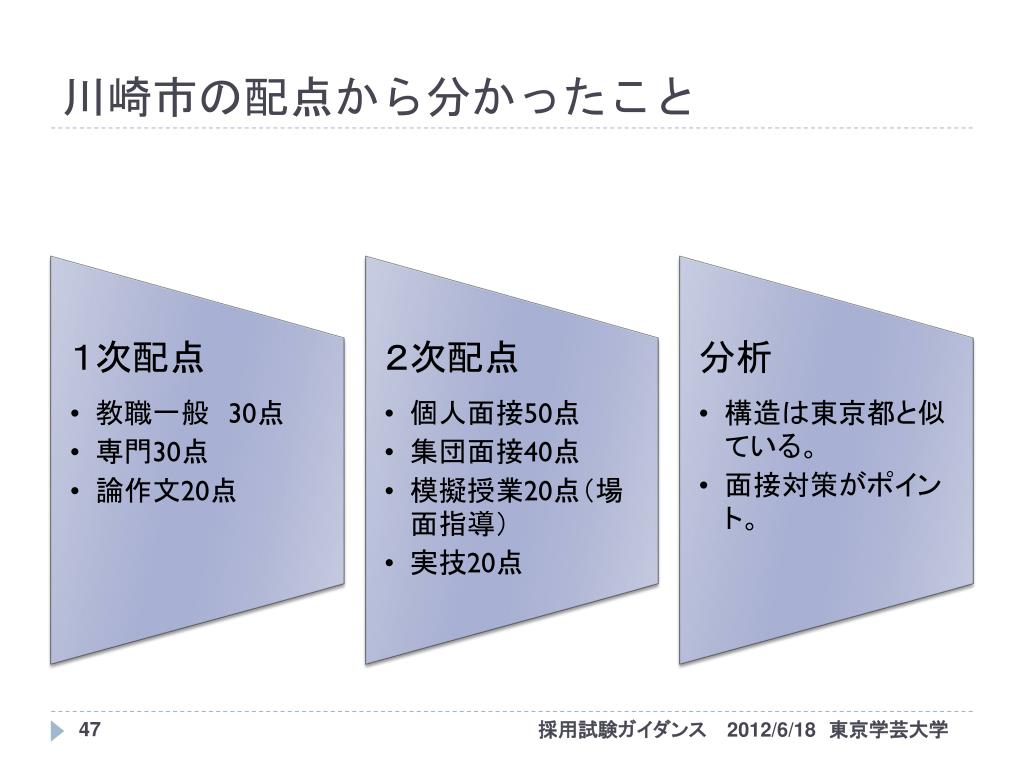 川崎市の配点から分かったこと

１次配点
• 教職一般　30点
• 専門30点
• 論作文20点

２次配点
• 個人面接50点
• 集団面接40点
• 模擬授業20点（場面指導）
• 実技20点

分析
• 構造は東京都と似ている。
• 面接対策がポイント。

47

採用試験ガイダンス　2012/6/18　東京学芸大学